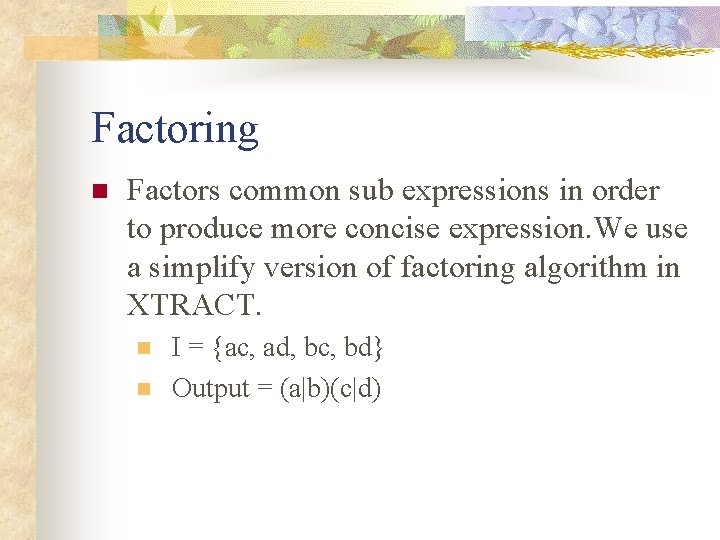 Factoring

Factors common sub expressions in order to produce more concise expression.We use a simplify version of factoring algorithm in XTRACT.

I = {ac, ad, bc, bd}

Output = (a|b)(c|d)